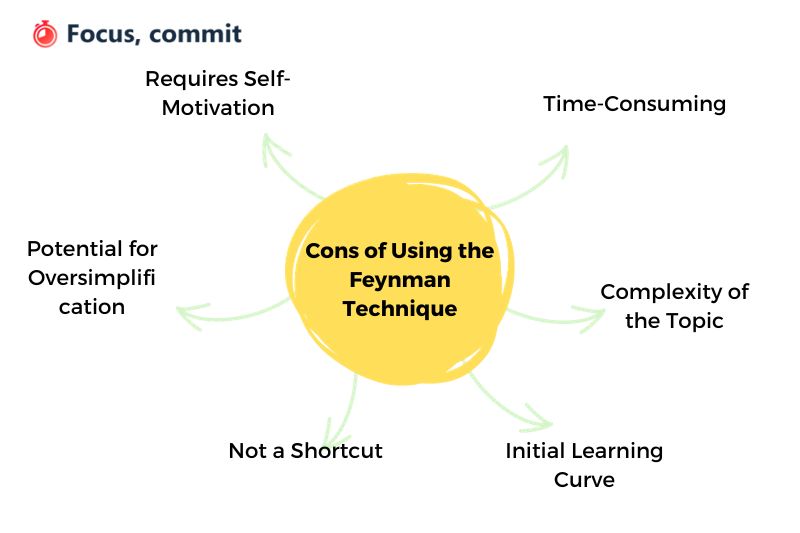 Focus, commit

Requires Self-Motivation

Time-Consuming

Potential for Oversimplification

Cons of Using the Feynman Technique

Complexity of the Topic

Not a Shortcut

Initial Learning Curve